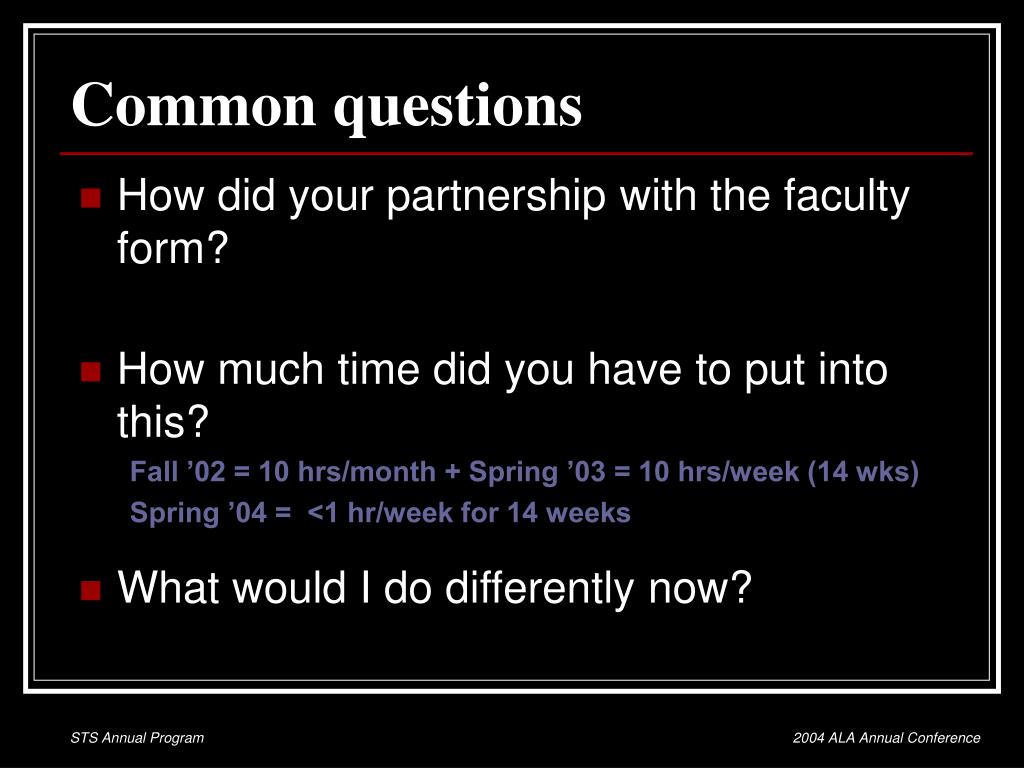 Common questions

How did your partnership with the faculty form?

How much time did you have to put into this?

Fall ’02 = 10 hrs/month + Spring ’03 = 10 hrs/week (14 wks)

Spring ’04 = <1 hr/week for 14 weeks

What would I do differently now?

STS Annual Program

2004 ALA Annual Conference